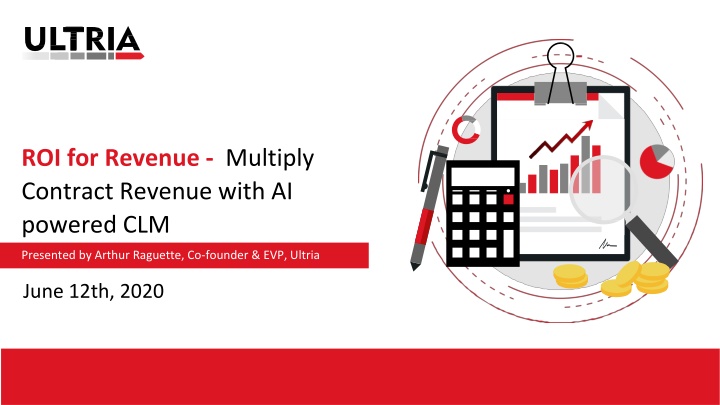 ULTRIA

ROI for Revenue - Multiply Contract Revenue with AI powered CLM

Presented by Arthur Raguette, Co-founder & EVP, Ultria

June 12th, 2020